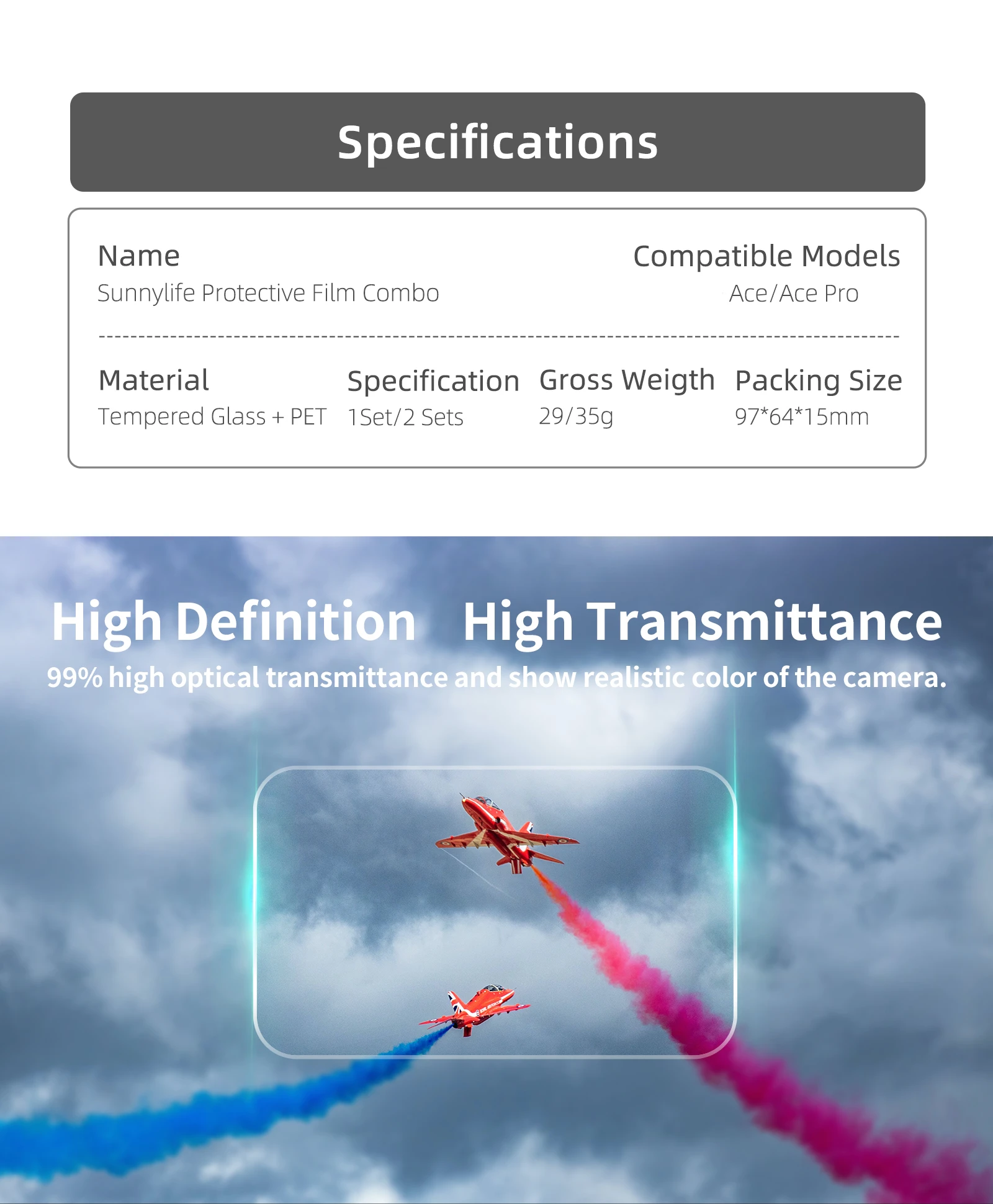 Specifications

Name
Sunnylife Protective Film Combo

Compatible Models
Ace/Ace Pro

Material
Tempered Glass + PET

Specification
1Set/2 Sets

Gross Weigth
29/35g

Packing Size
97*64*15mm

High Definition High Transmittance

99% high optical transmittance and show realistic color of the camera.